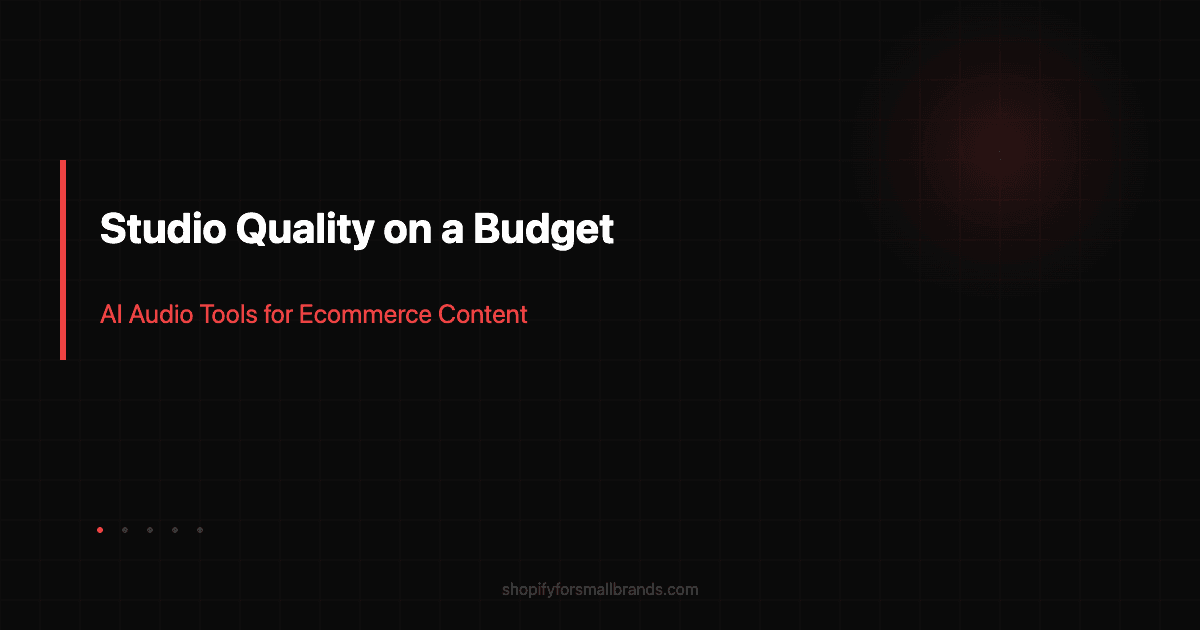 Studio Quality on a Budget

AI Audio Tools for Ecommerce Content

shopifyforsmallbrands.com